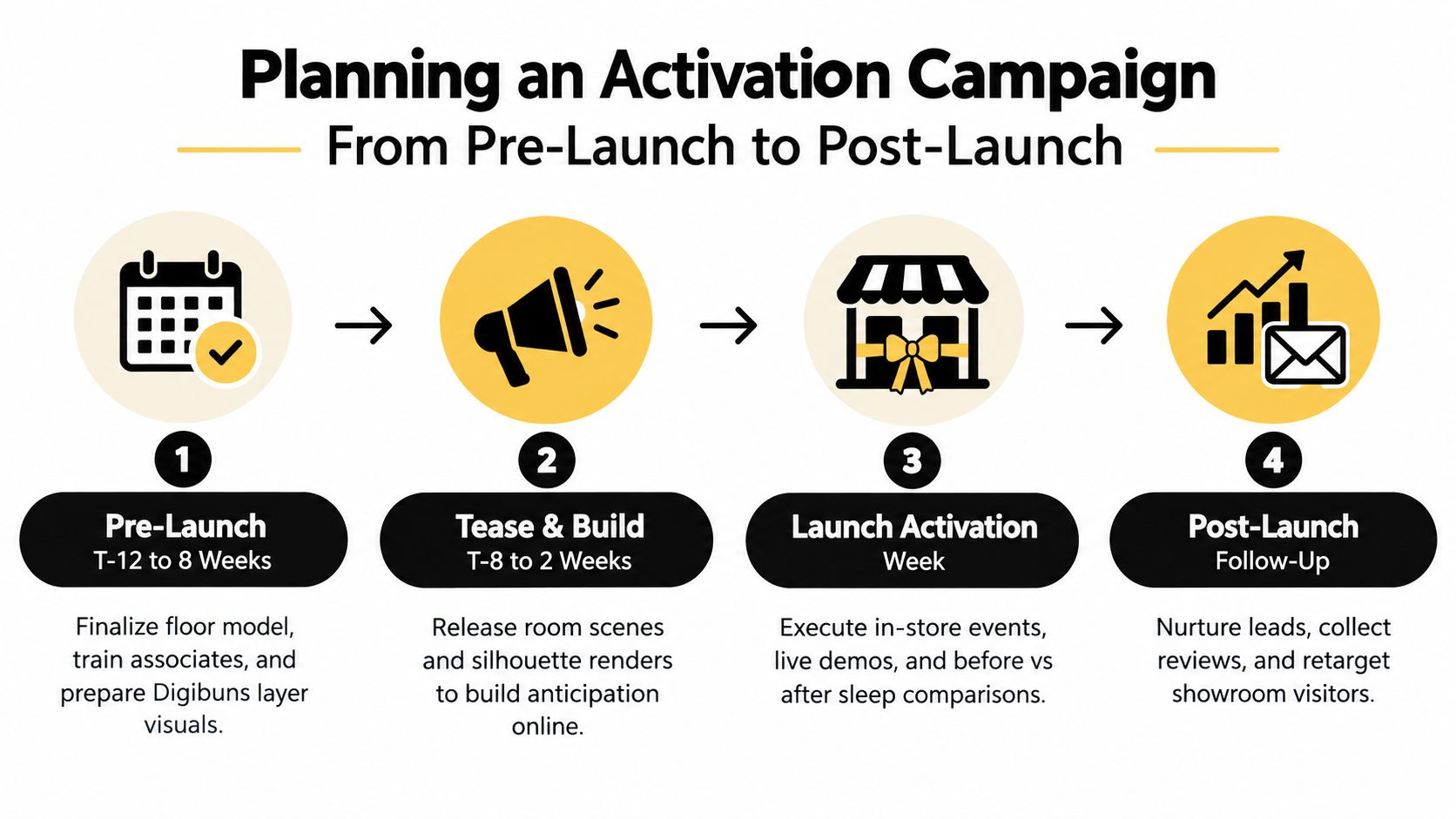 Planning an Activation Campaign

From Pre-Launch to Post-Launch

1

Pre-Launch
T-12 to 8 Weeks

Finalize floor model, train associates, and prepare Digibuns layer visuals.

2

Tease & Build
T-8 to 2 Weeks

Release room scenes and silhouette renders to build anticipation online.

3

Launch Activation
Week

Execute in-store events, live demos, and before vs after sleep comparisons.

4

Post-Launch
Follow-Up

Nurture leads, collect reviews, and retarget showroom visitors.